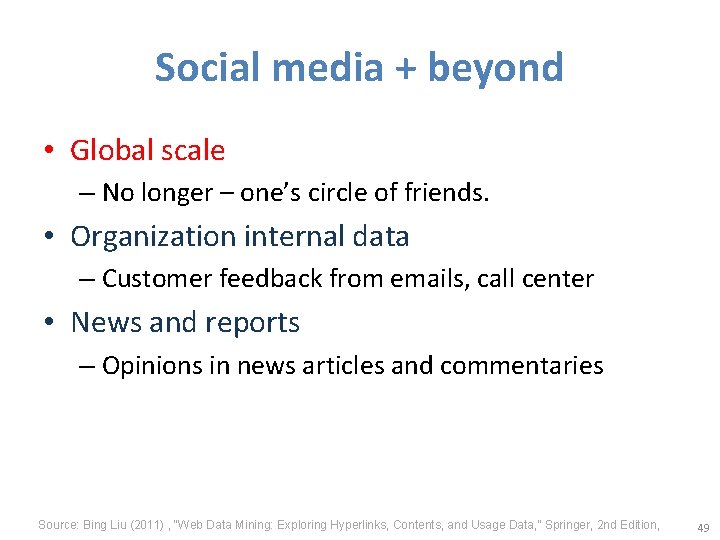 Social media + beyond

• Global scale
– No longer – one's circle of friends.
• Organization internal data
– Customer feedback from emails, call center
• News and reports
– Opinions in news articles and commentaries

Source: Bing Liu (2011) , "Web Data Mining: Exploring Hyperlinks, Contents, and Usage Data," Springer, 2nd Edition,

49